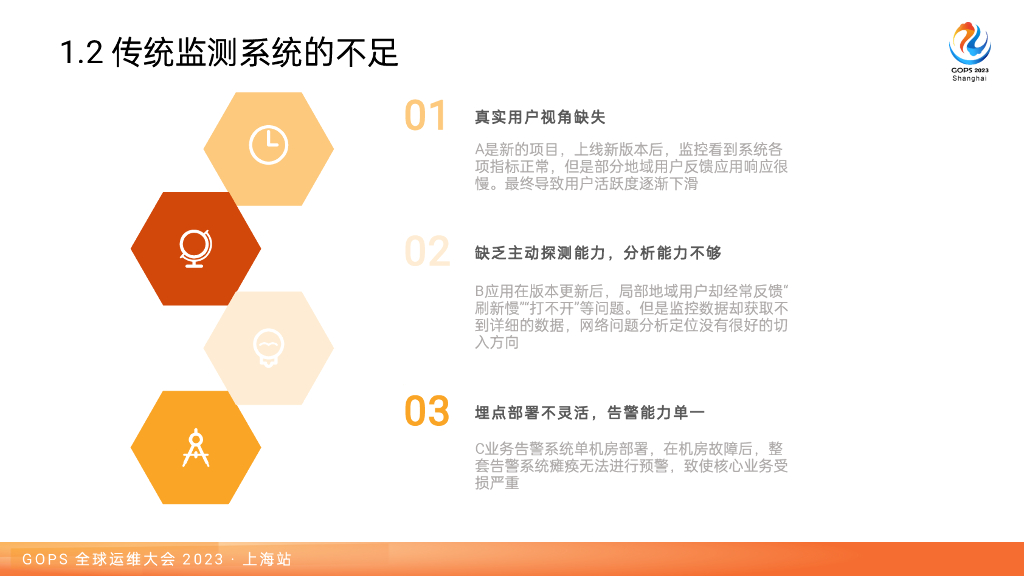 1.2 传统监测系统的不足

GOPS 2023
Shanghai

01 真实用户视角缺失

A是新的项目，上线新版本后，监控看到系统各项指标正常，但是部分地域用户反馈应用响应很慢。最终导致用户活跃度逐渐下滑

02 缺乏主动探测能力，分析能力不够

B应用在版本更新后，局部地域用户却经常反馈“刷新慢”“打不开”等问题。但是监控数据却获取不到详细的数据，网络问题分析定位没有很好的切入方向

03 埋点部署不灵活，告警能力单一

C业务告警系统单机房部署，在机房故障后，整套告警系统瘫痪无法进行预警，致使核心业务受损严重

GOPS 全球运维大会 2023 · 上海站